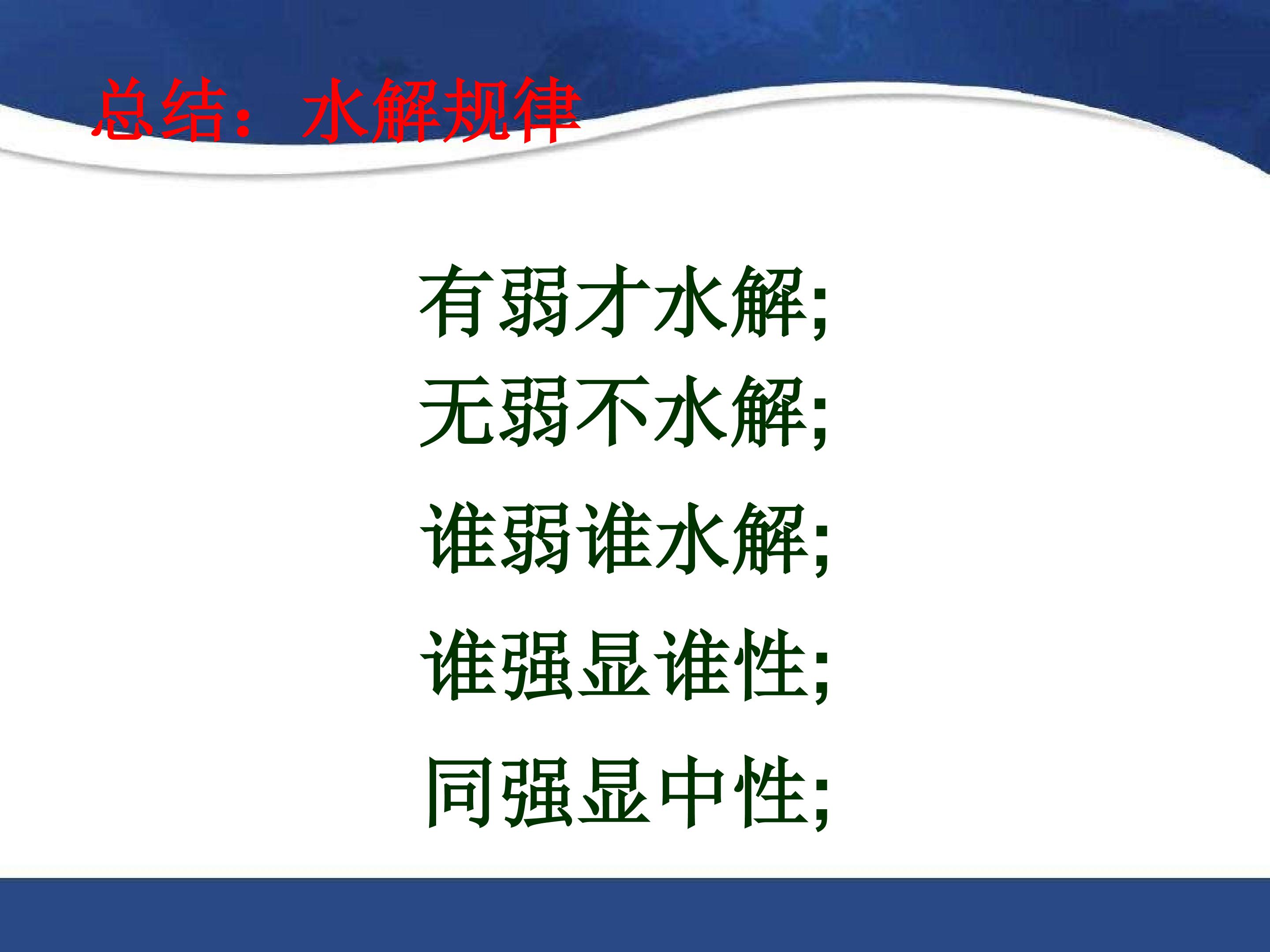 总结：水解规律

有弱才水解;
无弱不水解;

谁弱谁水解;

谁强显谁性;

同强显中性;